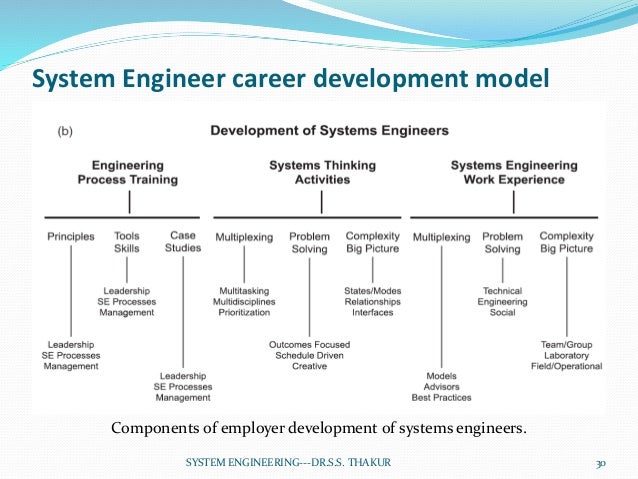 System Engineer career development model

(b) Development of Systems Engineers

Engineering Process Training

Principles

Leadership
SE Processes
Management

Tools Skills

Leadership
SE Processes
Management

Case Studies

Leadership
SE Processes
Management

Systems Thinking Activities

Multiplexing

Multitasking
Multidisciplines
Prioritization

Problem Solving

Outcomes Focused
Schedule Driven
Creative

Complexity Big Picture

States/Modes
Relationships
Interfaces

Systems Engineering Work Experience

Multiplexing

Models
Advisors
Best Practices

Problem Solving

Technical
Engineering
Social

Complexity Big Picture

Team/Group
Laboratory
Field/Operational

Components of employer development of systems engineers.

SYSTEM ENGINEERING---DR.S.S. THAKUR

30